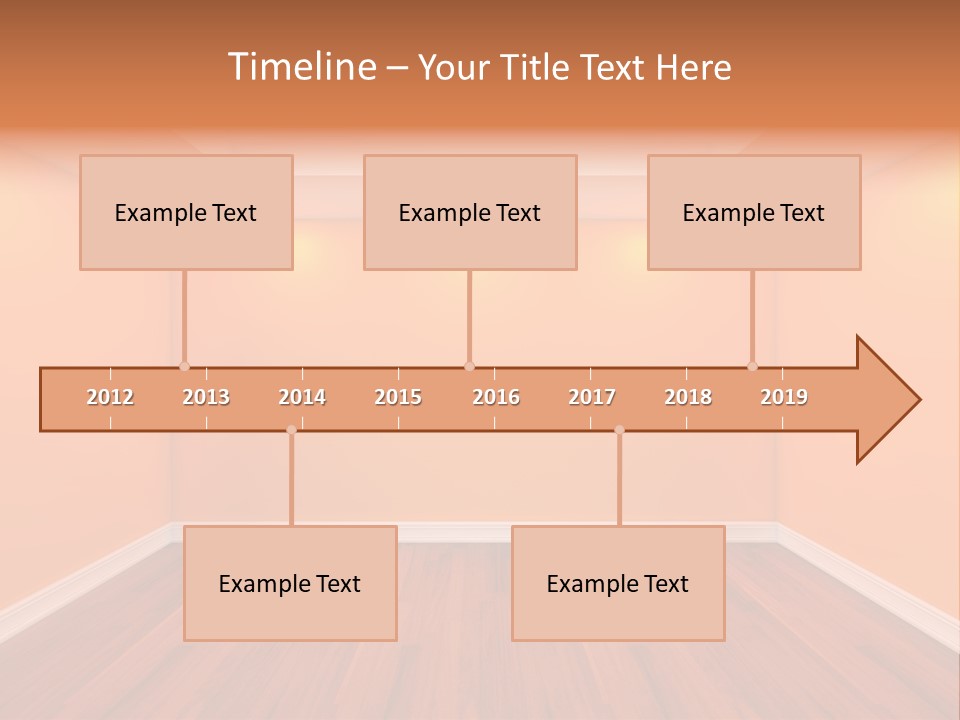 Timeline – Your Title Text Here

Example Text

Example Text

Example Text

2012 2013 2014 2015 2016 2017 2018 2019

Example Text

Example Text